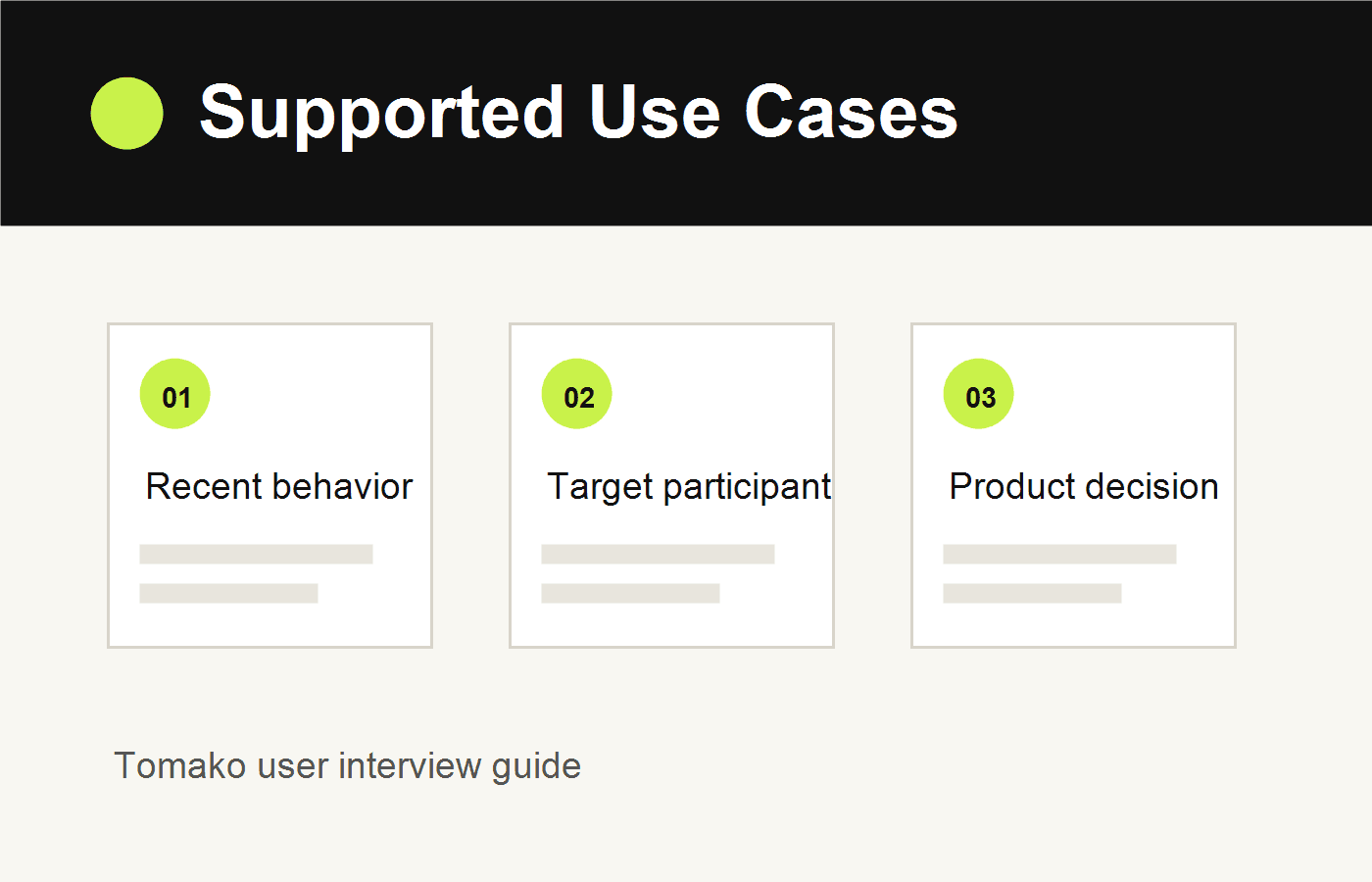 Supported Use Cases

01

Recent behavior

02

Target participant

03

Product decision

Tomako user interview guide